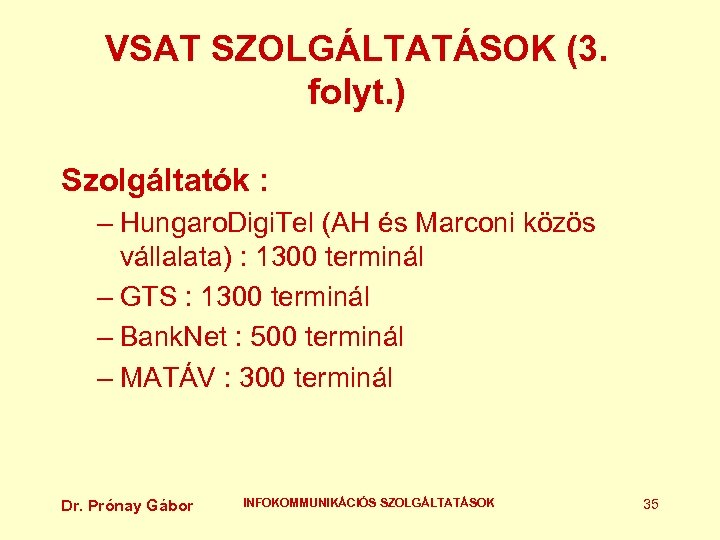 VSAT SZOLGÁLTATÁSOK (3. folyt.)

Szolgáltatók :

– HungaroDigiTel (AH és Marconi közös vállalata) : 1300 terminál

– GTS : 1300 terminál

– BankNet : 500 terminál

– MATÁV : 300 terminál

Dr. Prónay Gábor

INFOKOMMUNIKÁCIÓS SZOLGÁLTATÁSOK

35